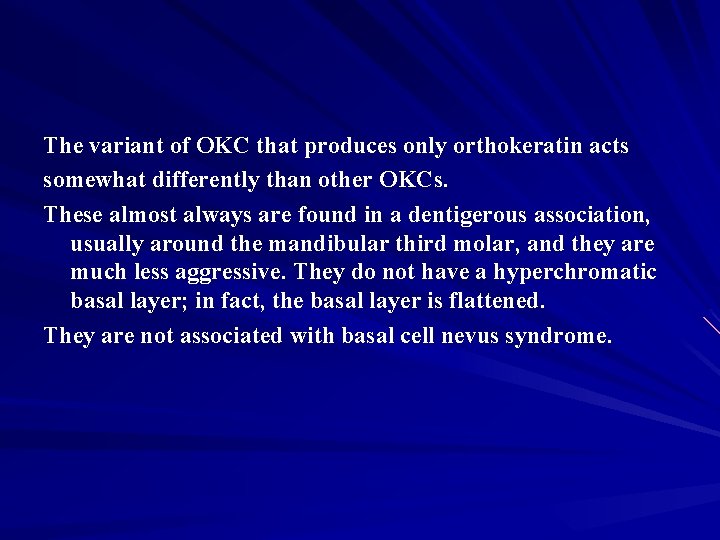 The variant of OKC that produces only orthokeratin acts somewhat differently than other OKCs.

These almost always are found in a dentigerous association, usually around the mandibular third molar, and they are much less aggressive. They do not have a hyperchromatic basal layer; in fact, the basal layer is flattened.

They are not associated with basal cell nevus syndrome.